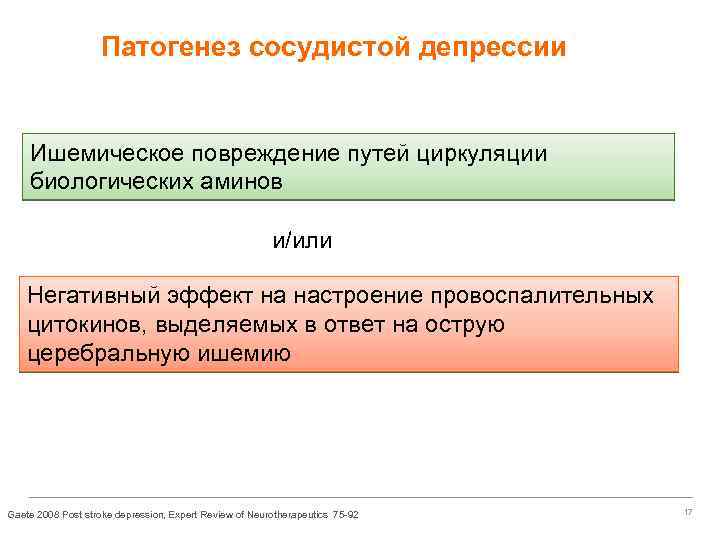 Патогенез сосудистой депрессии

Ишемическое повреждение путей циркуляции биологических аминов

и/или

Негативный эффект на настроение провоспалительных цитокинов, выделяемых в ответ на острую церебральную ишемию

Gaete 2008 Post stroke depression, Expert Review of Neurotherapeutics 75-92

17